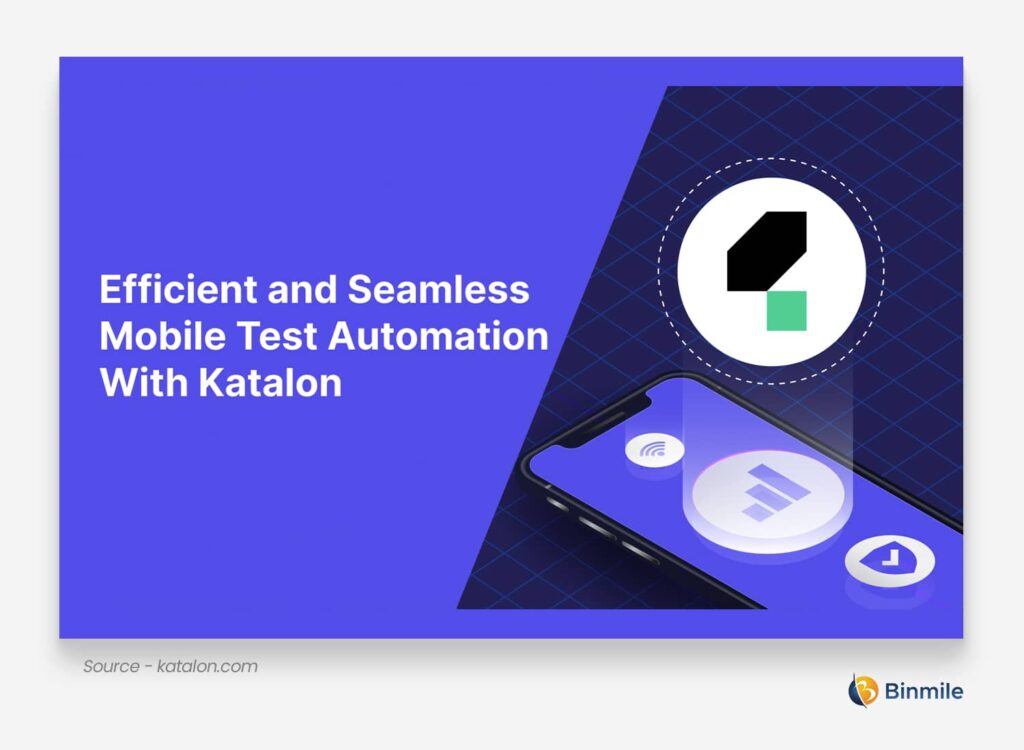 Efficient and Seamless Mobile Test Automation With Katalon

Source - katalon.com

Binmile